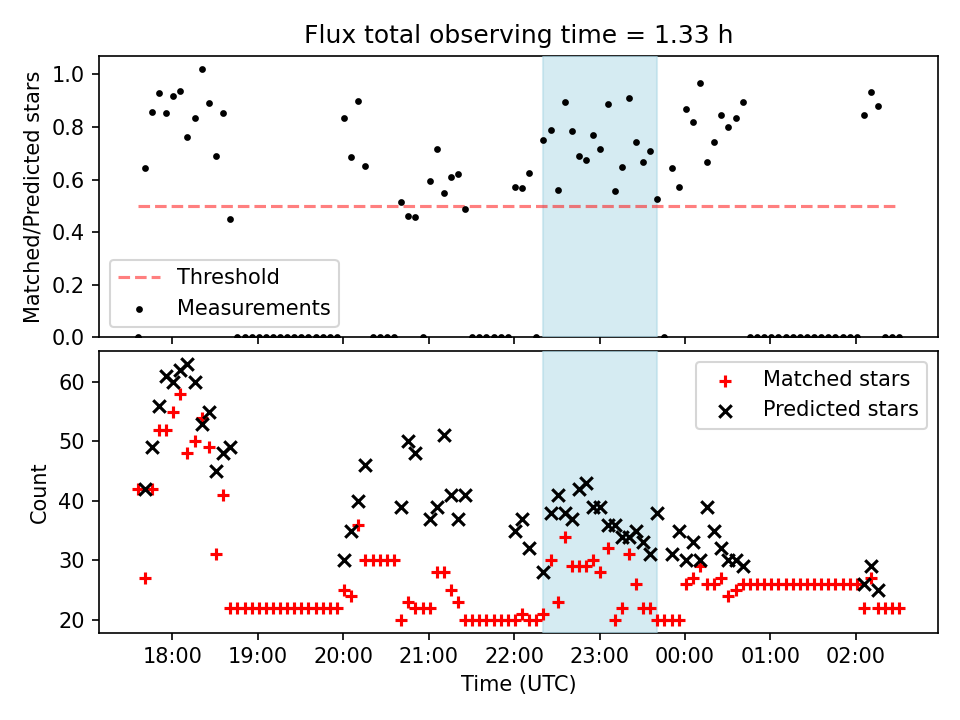 Flux total observing time = 1.33 h

Matched/Predicted stars

1.0
0.8
0.6
0.4
0.2
0.0

Threshold
Measurements

Count

60
50
40
30
20

Matched stars
Predicted stars

18:00 19:00 20:00 21:00 22:00 23:00 00:00 01:00 02:00

Time (UTC)